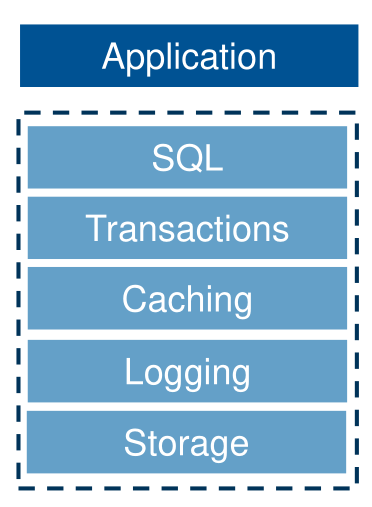 Application

SQL

Transactions

Caching

Logging

Storage